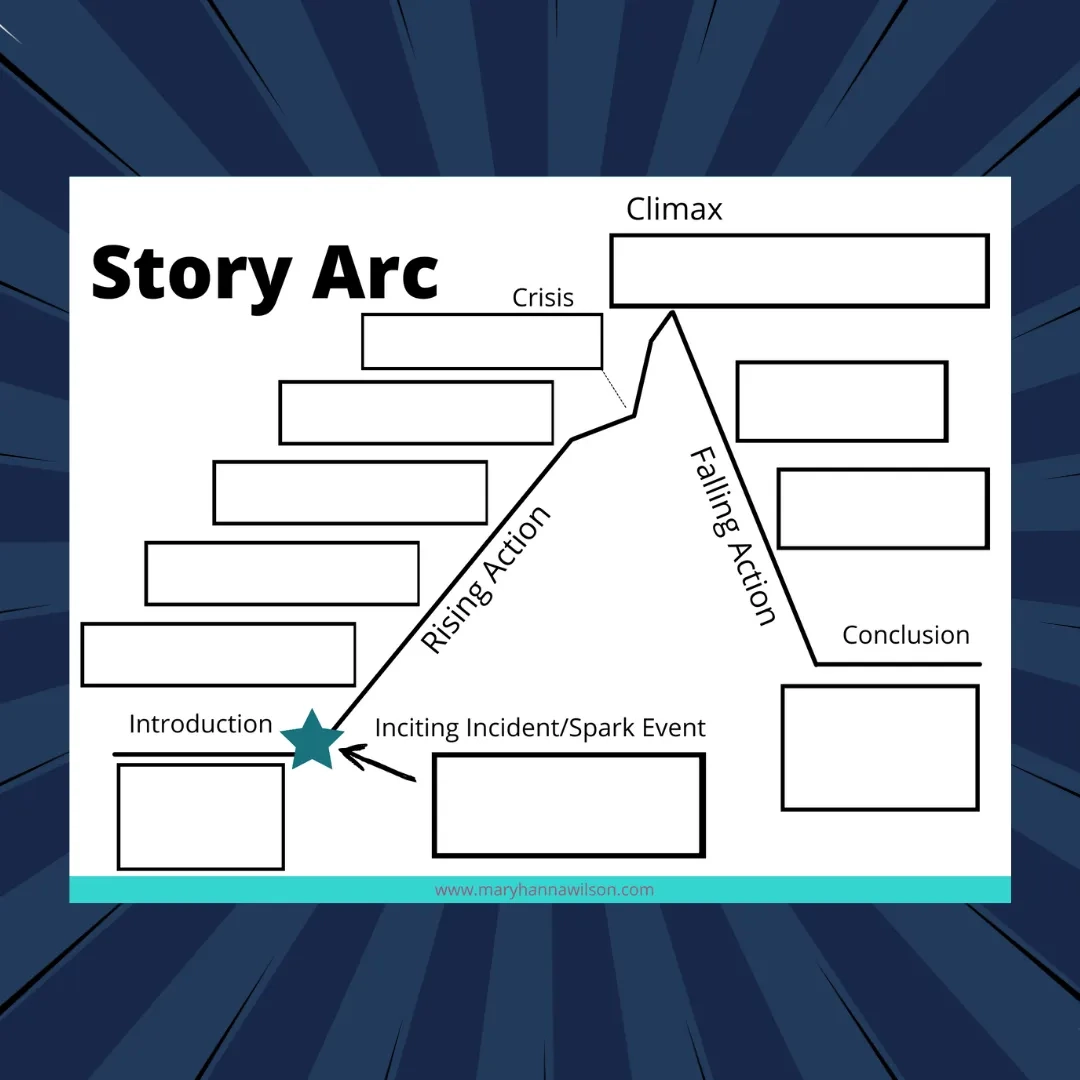 Story Arc

Climax

Crisis

Rising Action

Falling Action

Conclusion

Introduction

Inciting Incident/Spark Event

www.maryhannawilson.com